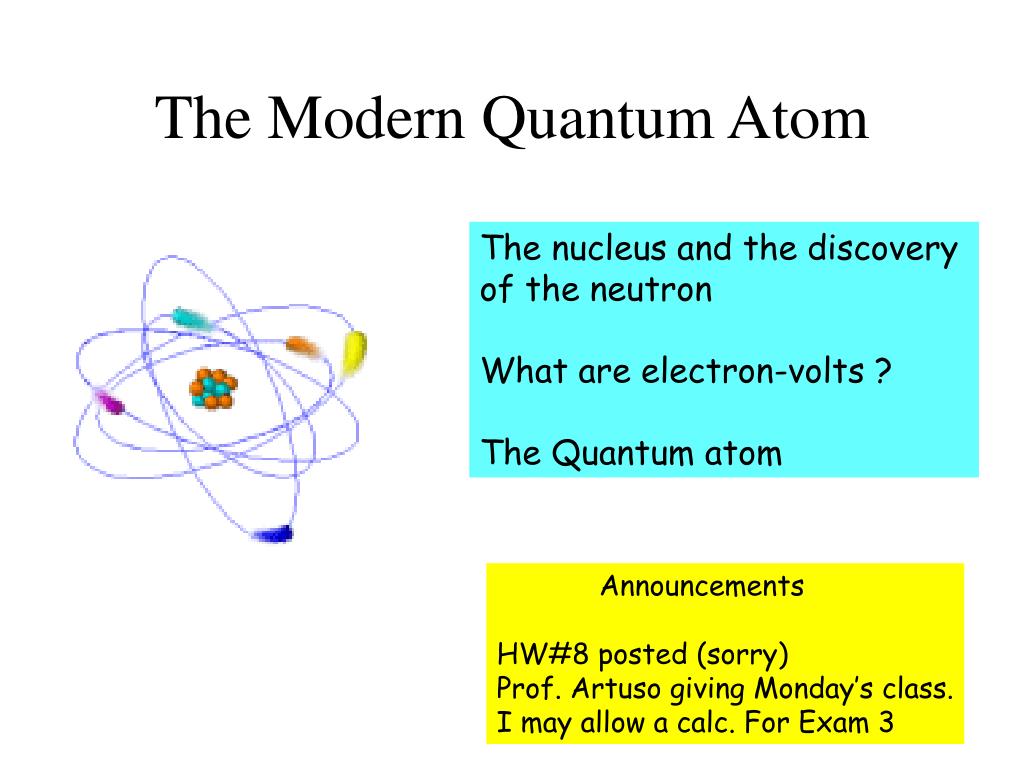 The Modern Quantum Atom

The nucleus and the discovery of the neutron

What are electron-volts ?

The Quantum atom

Announcements

HW#8 posted (sorry)
Prof. Artuso giving Monday's class.
I may allow a calc. For Exam 3